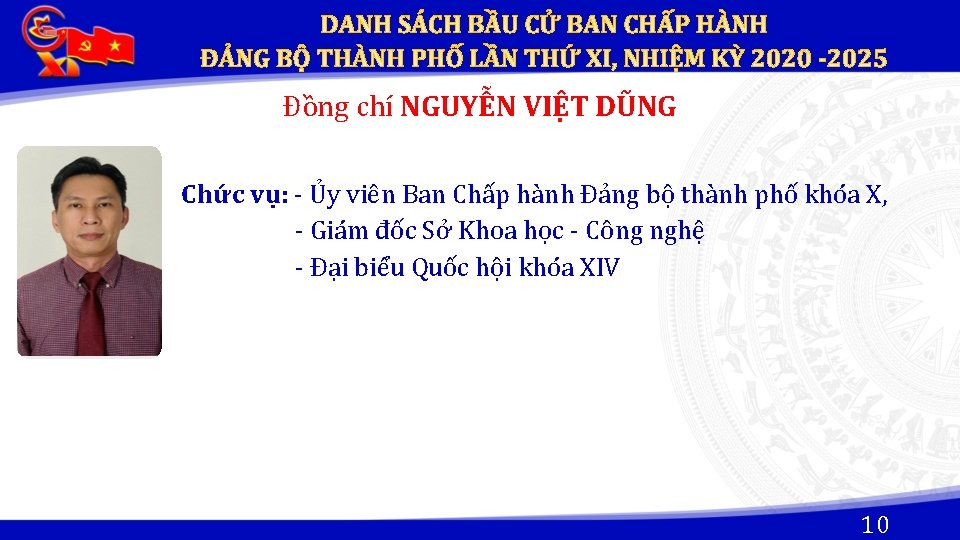 XI

DANH SÁCH BẦU CỬ BAN CHẤP HÀNH
ĐẢNG BỘ THÀNH PHỐ LẦN THỨ XI, NHIỆM KỲ 2020 -2025

Đồng chí NGUYỄN VIỆT DŨNG

Chức vụ: - Ủy viên Ban Chấp hành Đảng bộ thành phố khóa X,
- Giám đốc Sở Khoa học - Công nghệ
- Đại biểu Quốc hội khóa XIV

10